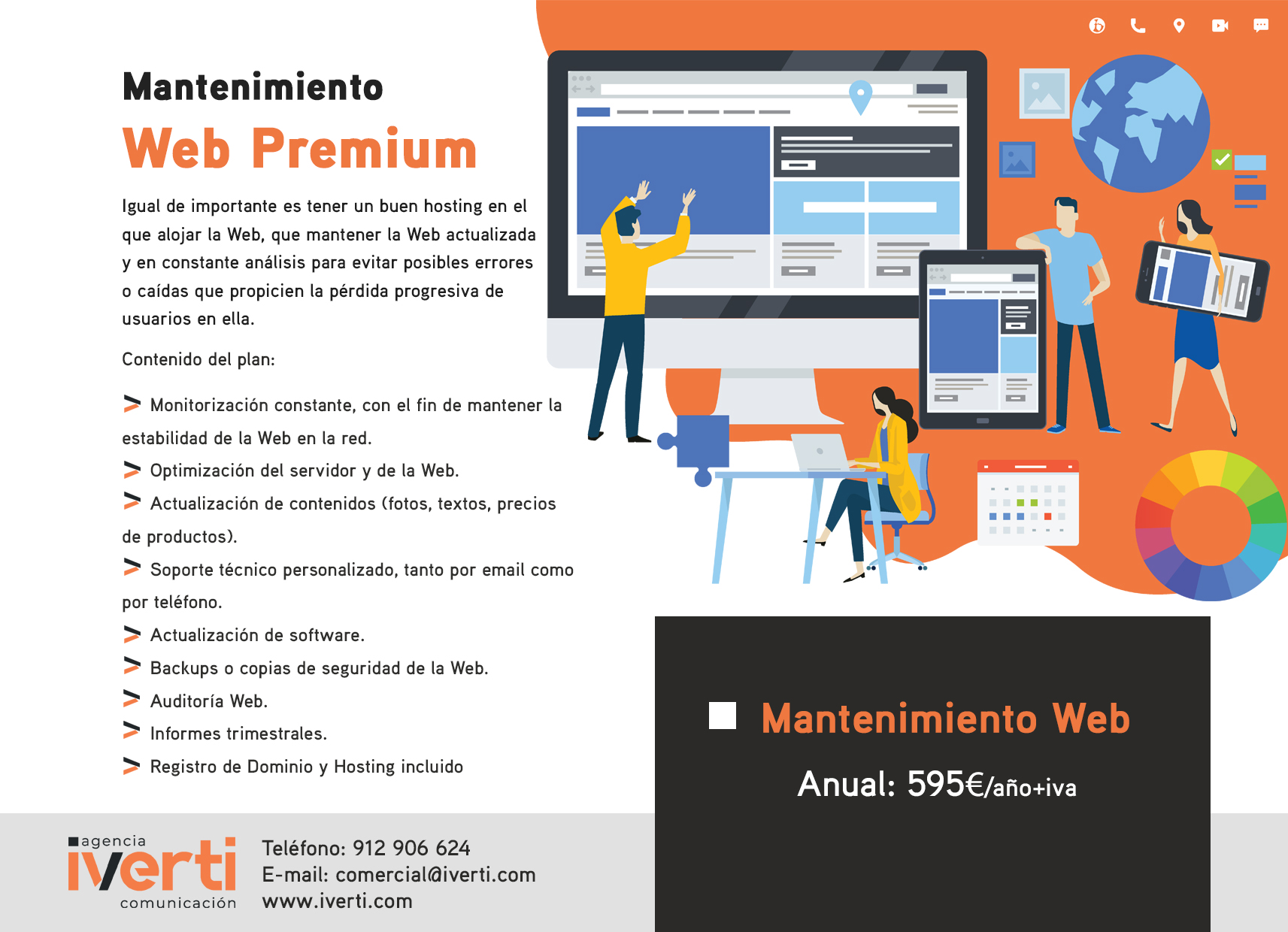 Mantenimiento

Web Premium

Igual de importante es tener un buen hosting en el que alojar la Web, que mantener la Web actualizada y en constante análisis para evitar posibles errores o caídas que propicien la pérdida progresiva de usuarios en ella.

Contenido del plan:

> Monitorización constante, con el fin de mantener la estabilidad de la Web en la red.
> Optimización del servidor y de la Web.
> Actualización de contenidos (fotos, textos, precios de productos).
> Soporte técnico personalizado, tanto por email como por teléfono.
> Actualización de software.
> Backups o copias de seguridad de la Web.
> Auditoría Web.
> Informes trimestrales.
> Registro de Dominio y Hosting incluido

Mantenimiento Web

Anual: 595€/año+iva

agencia
iverti
comunicación

Teléfono: 912 906 624
E-mail: comercial@iverti.com
www.iverti.com